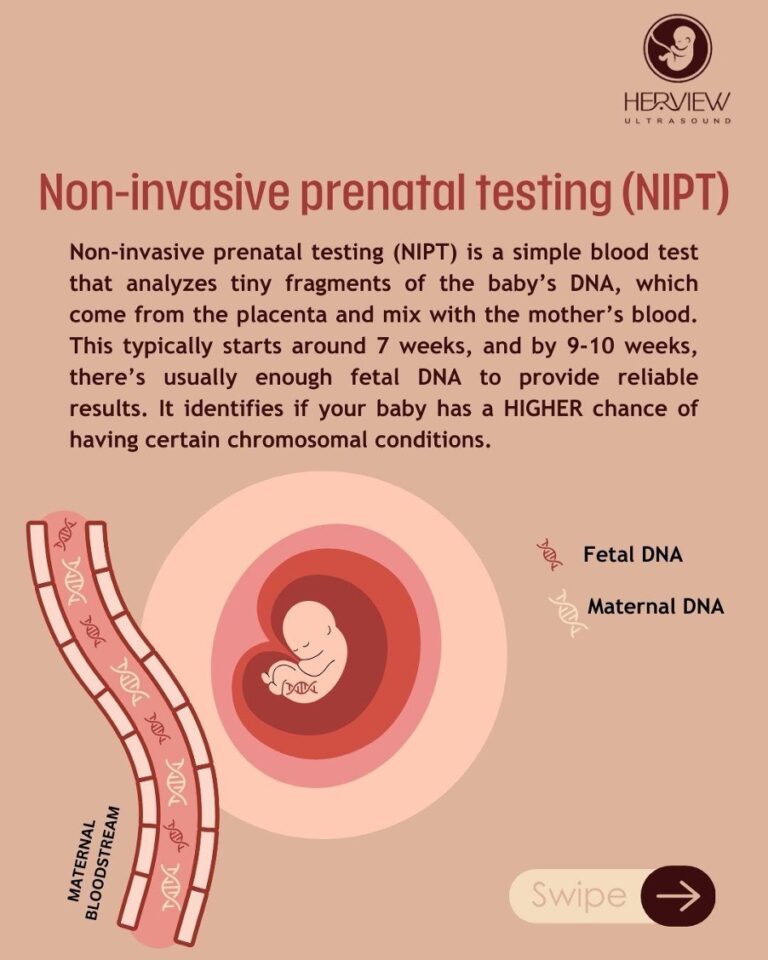 HERVIEW
ULTRASOUND

Non-invasive prenatal testing (NIPT)

Non-invasive prenatal testing (NIPT) is a simple blood test that analyzes tiny fragments of the baby's DNA, which come from the placenta and mix with the mother's blood. This typically starts around 7 weeks, and by 9-10 weeks, there's usually enough fetal DNA to provide reliable results. It identifies if your baby has a HIGHER chance of having certain chromosomal conditions.

Fetal DNA

Maternal DNA

MATERNAL BLOODSTREAM

Swipe